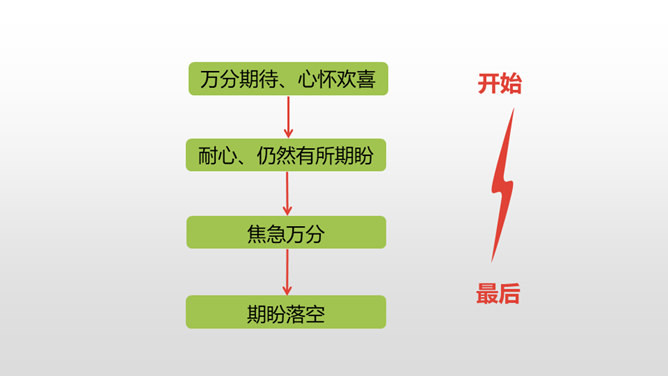 万分期待、心怀欢喜

耐心、仍然有所期盼

焦急万分

期盼落空

开始

最后